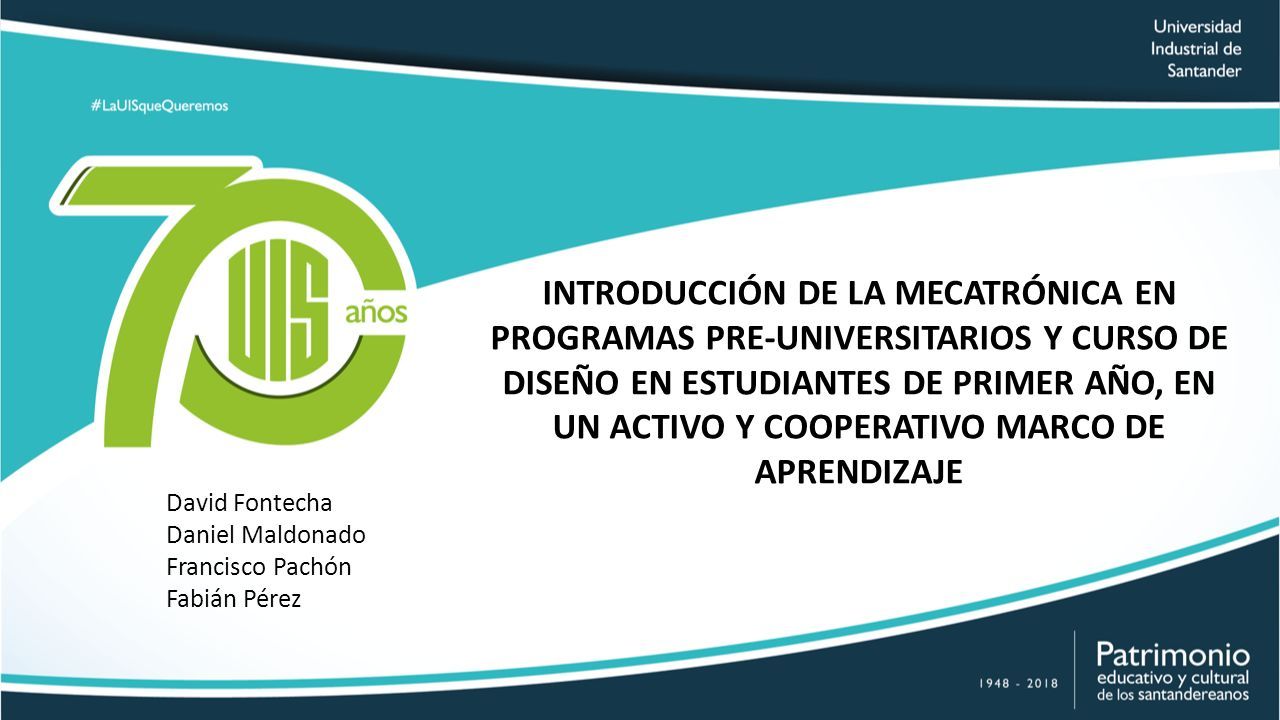 Universidad Industrial de Santander

#LaUISqueQueremos

70 UIS años

INTRODUCCIÓN DE LA MECATRÓNICA EN PROGRAMAS PRE-UNIVERSITARIOS Y CURSO DE DISEÑO EN ESTUDIANTES DE PRIMER AÑO, EN UN ACTIVO Y COOPERATIVO MARCO DE APRENDIZAJE

David Fontecha
Daniel Maldonado
Francisco Pachón
Fabián Pérez

1948 - 2018

Patrimonio educativo y cultural de los santandereanos